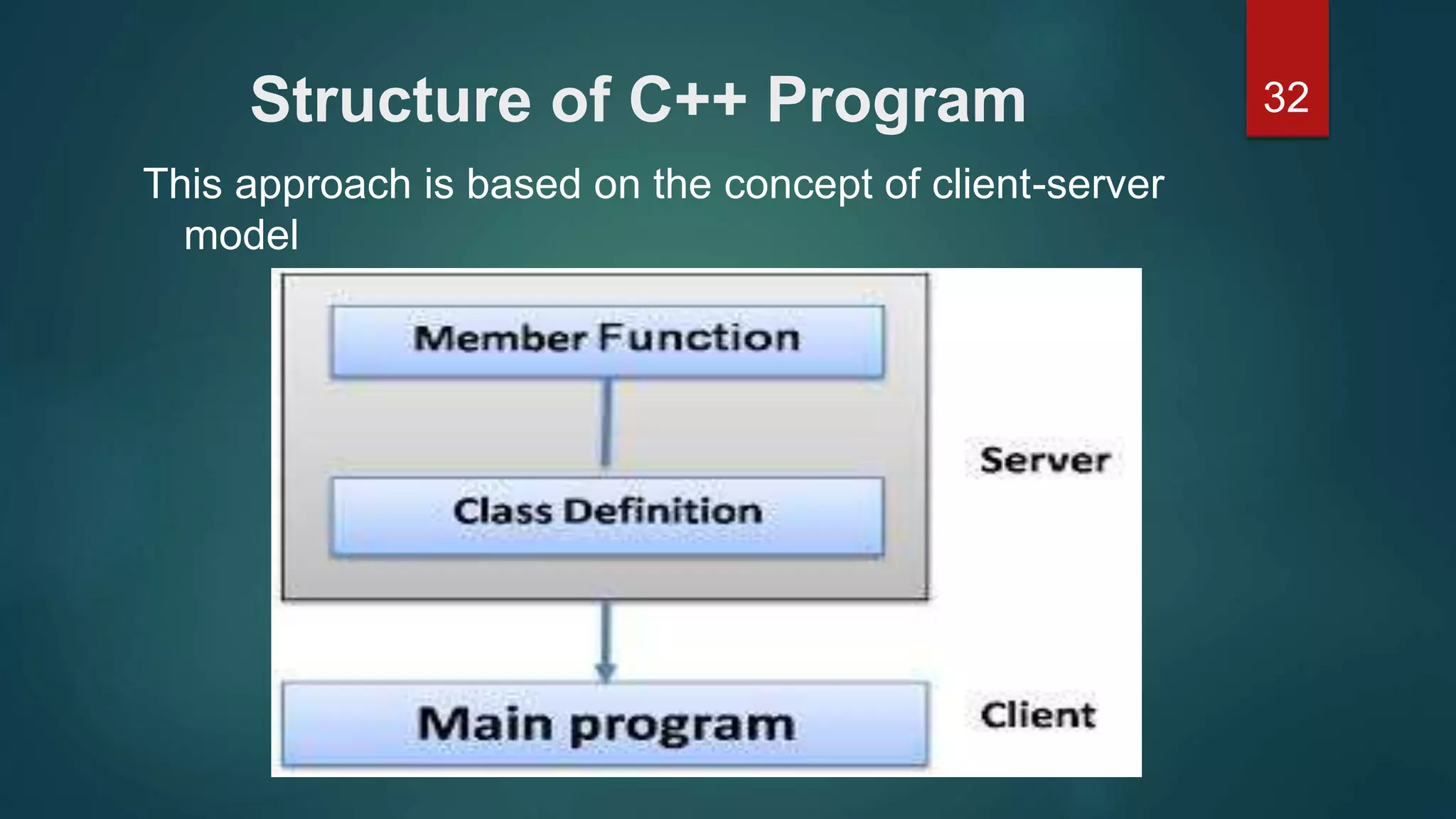 Structure of C++ Program

32

This approach is based on the concept of client-server model

Member Function

Class Definition

Server

Main program

Client